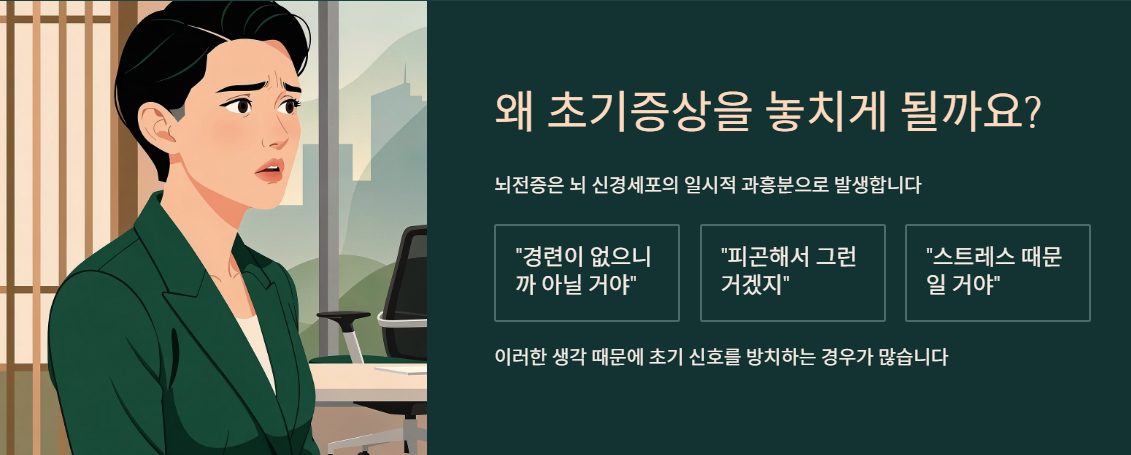 왜 초기증상을 놓치게 될까요?

뇌전증은 뇌 신경세포의 일시적 과흥분으로 발생합니다

"경련이 없으니까 아닐 거야"

"피곤해서 그런 거겠지"

"스트레스 때문일 거야"

이러한 생각 때문에 초기 신호를 방치하는 경우가 많습니다